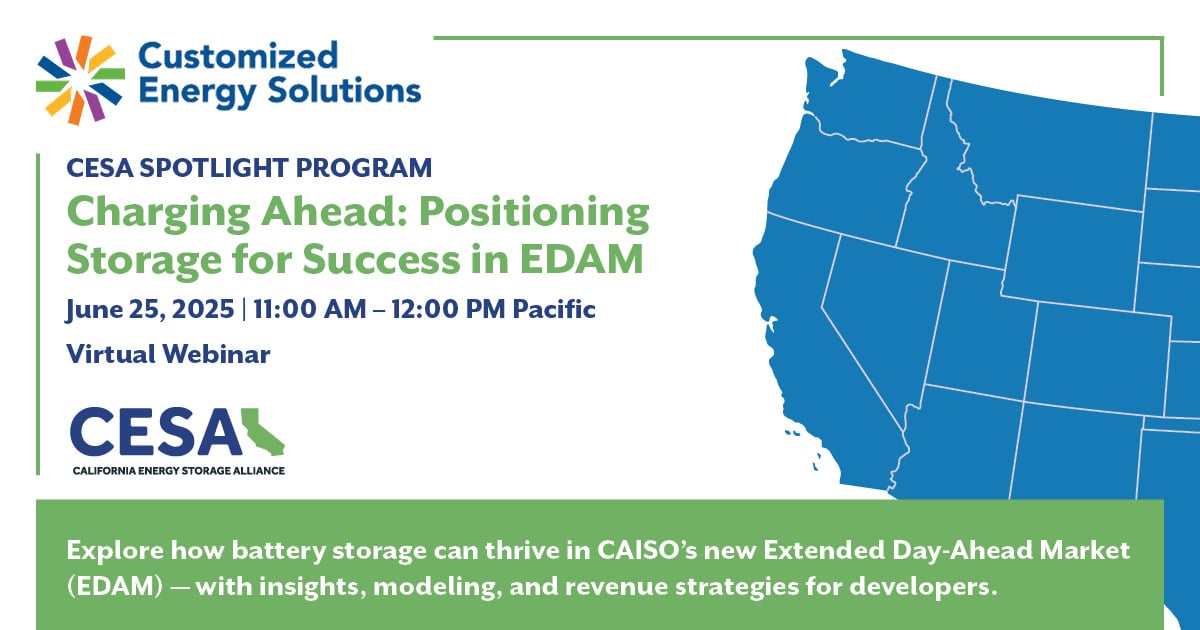 Customized Energy Solutions

CESA SPOTLIGHT PROGRAM

Charging Ahead: Positioning Storage for Success in EDAM

June 25, 2025 | 11:00 AM – 12:00 PM Pacific

Virtual Webinar

CESA

CALIFORNIA ENERGY STORAGE ALLIANCE

Explore how battery storage can thrive in CAISO's new Extended Day-Ahead Market (EDAM) — with insights, modeling, and revenue strategies for developers.